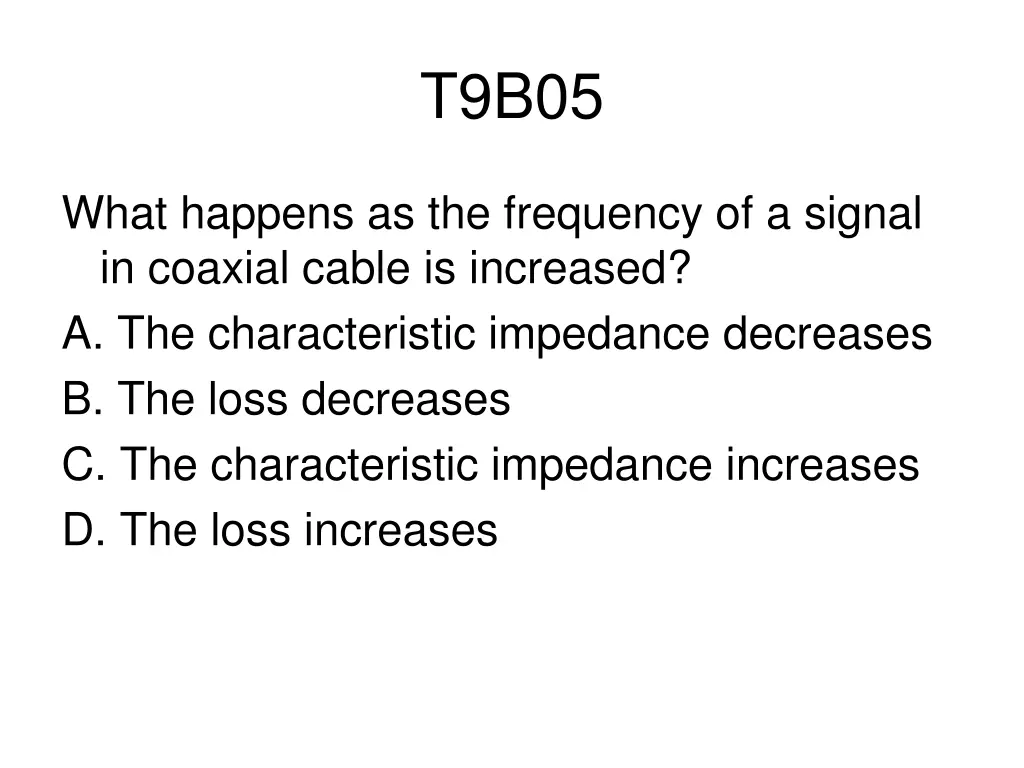 T9B05

What happens as the frequency of a signal in coaxial cable is increased?

A. The characteristic impedance decreases

B. The loss decreases

C. The characteristic impedance increases

D. The loss increases